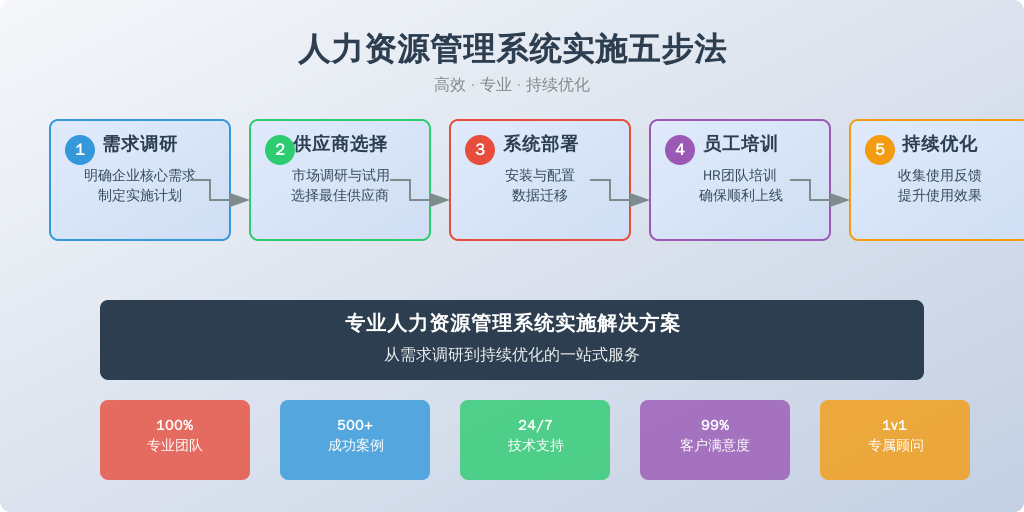 人力资源管理系统实施五步法

高效 · 专业 · 持续优化

1 需求调研
明确企业核心需求
制定实施计划

2 供应商选择
市场调研与试用
选择最佳供应商

3 系统部署
安装与配置
数据迁移

4 员工培训
HR团队培训
确保顺利上线

5 持续优化
收集使用反馈
提升使用效果

专业人力资源管理系统实施解决方案
从需求调研到持续优化的一站式服务

100%
专业团队

500+
成功案例

24/7
技术支持

99%
客户满意度

1v1
专属顾问